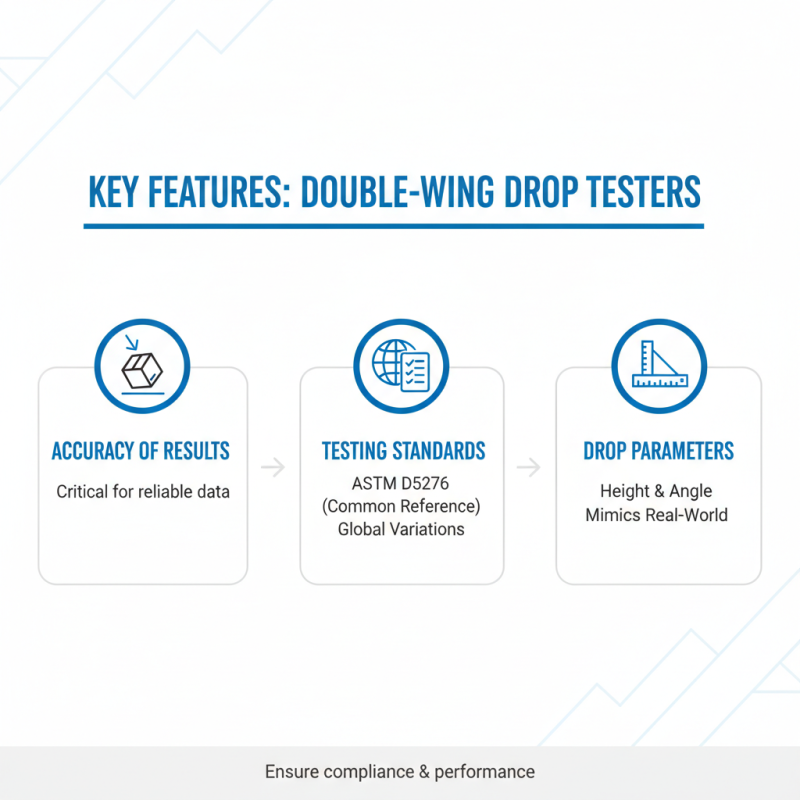 KEY FEATURES: DOUBLE-WING DROP TESTERS

ACCURACY OF RESULTS

Critical for reliable data

TESTING STANDARDS

ASTM D5276 (Common Reference) Global Variations

DROP PARAMETERS

Height & Angle Mimics Real-World

Ensure compliance & performance